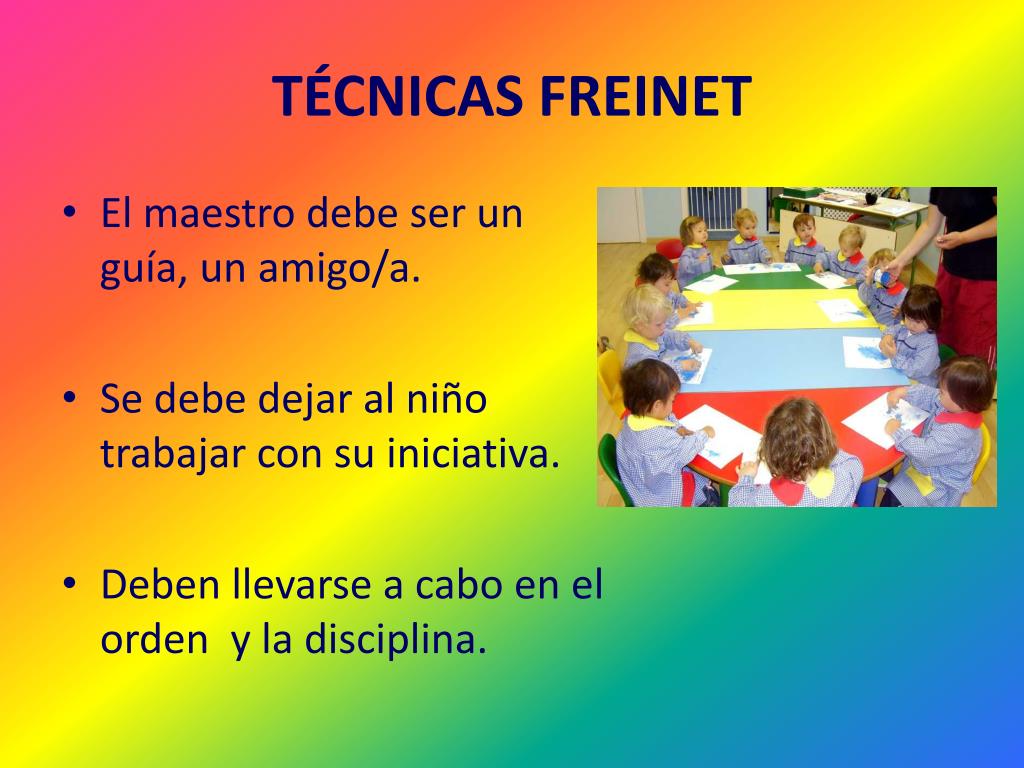 TÉCNICAS FREINET

• El maestro debe ser un guía, un amigo/a.

• Se debe dejar al niño trabajar con su iniciativa.

• Deben llevarse a cabo en el orden y la disciplina.